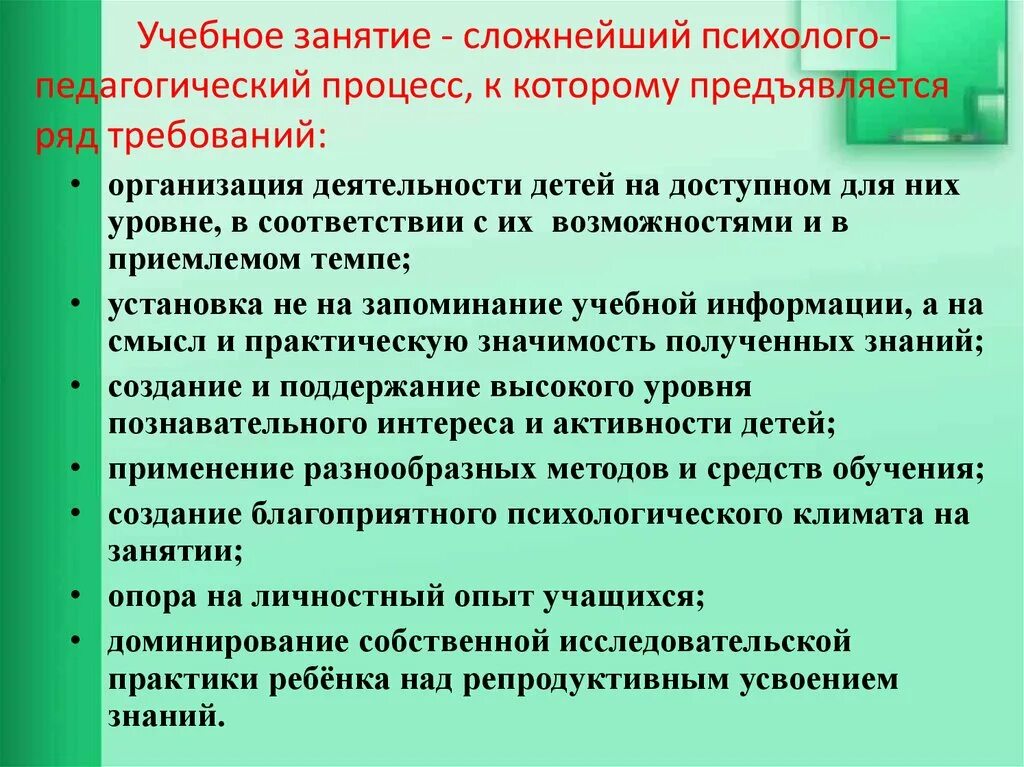 Учебное занятие - сложнейший психолого-педагогический процесс, к которому предъявляется ряд требований:

• организация деятельности детей на доступном для них уровне, в соответствии с их возможностями и в приемлемом темпе;
• установка не на запоминание учебной информации, а на смысл и практическую значимость полученных знаний;
• создание и поддержание высокого уровня познавательного интереса и активности детей;
• применение разнообразных методов и средств обучения;
• создание благоприятного психологического климата на занятии;
• опора на личностный опыт учащихся;
• доминирование собственной исследовательской практики ребёнка над репродуктивным усвоением знаний.